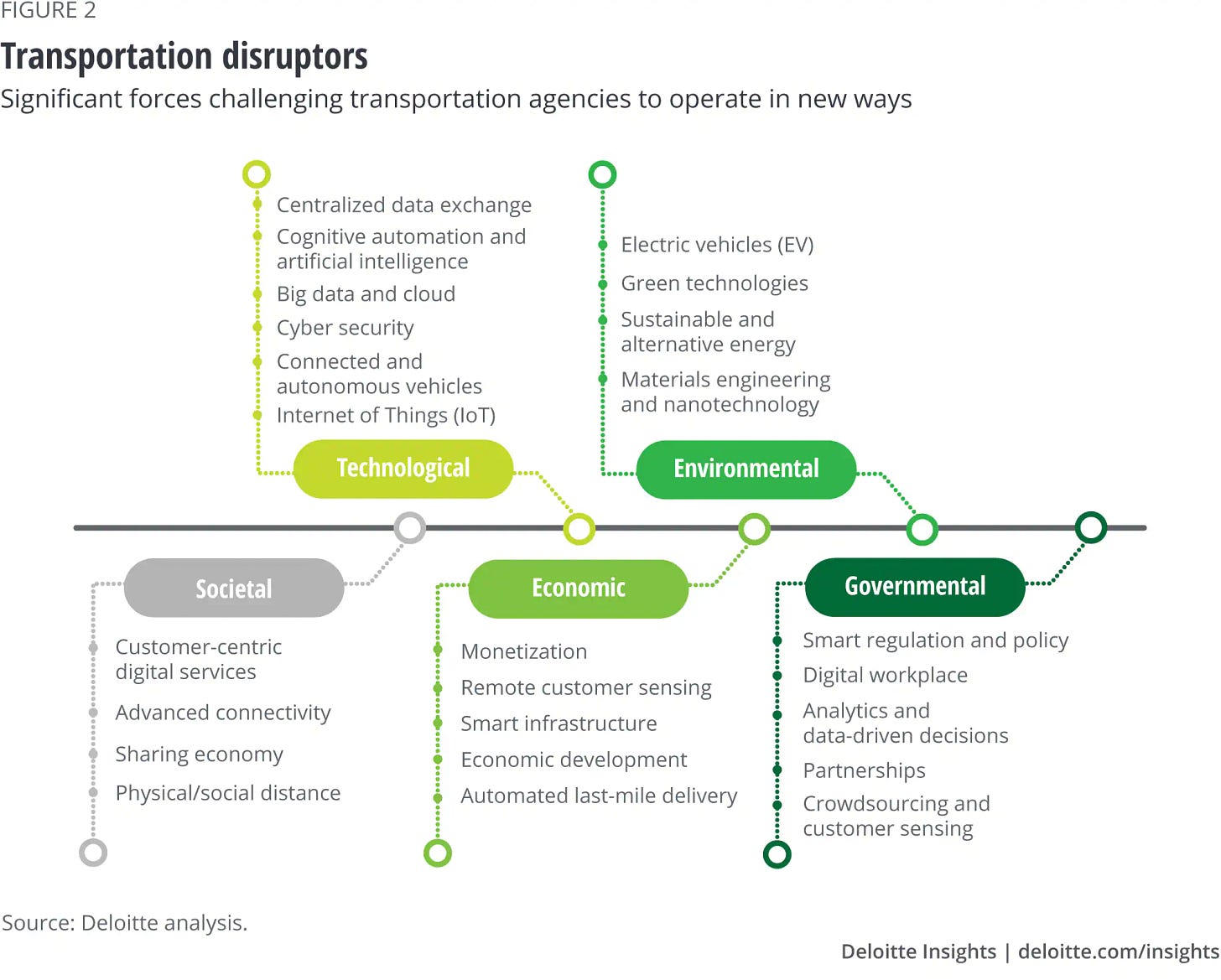 FIGURE 2

Transportation disruptors

Significant forces challenging transportation agencies to operate in new ways

Centralized data exchange
Cognitive automation and artificial intelligence
Big data and cloud
Cyber security
Connected and autonomous vehicles
Internet of Things (IoT)

Technological

Electric vehicles (EV)
Green technologies
Sustainable and alternative energy
Materials engineering and nanotechnology

Environmental

Societal

Customer-centric digital services
Advanced connectivity
Sharing economy
Physical/social distance

Economic

Monetization
Remote customer sensing
Smart infrastructure
Economic development
Automated last-mile delivery

Governmental

Smart regulation and policy
Digital workplace
Analytics and data-driven decisions
Partnerships
Crowdsourcing and customer sensing

Source: Deloitte analysis.

Deloitte Insights | deloitte.com/insights